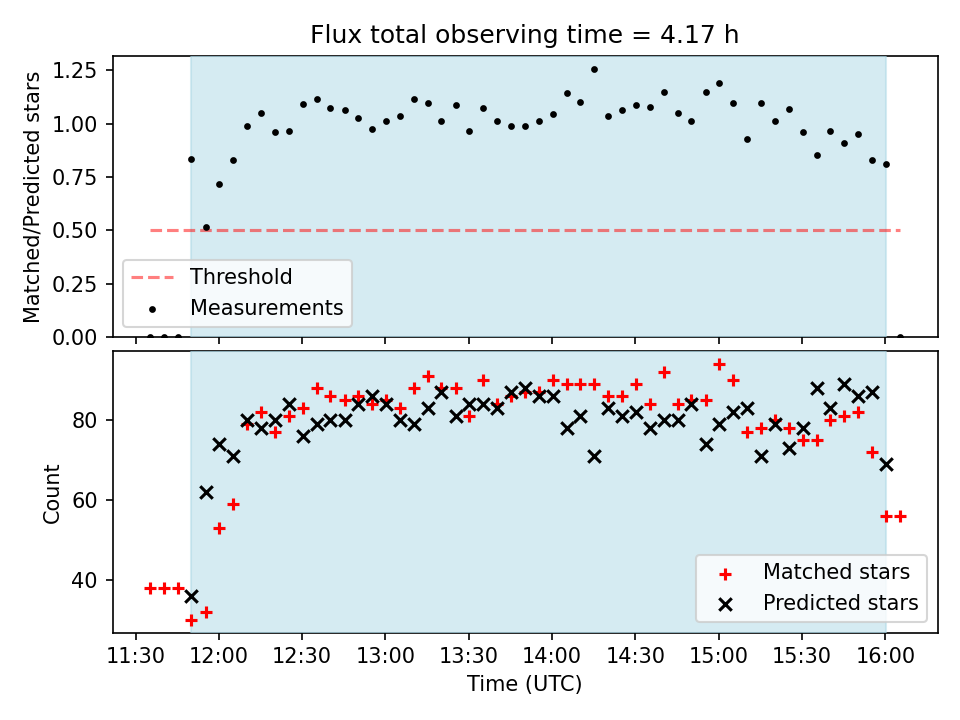 Flux total observing time = 4.17 h

Matched/Predicted stars

1.25
1.00
0.75
0.50
0.25
0.00

Threshold
Measurements

Count

80
60
40

Matched stars
Predicted stars

11:30 12:00 12:30 13:00 13:30 14:00 14:30 15:00 15:30 16:00

Time (UTC)